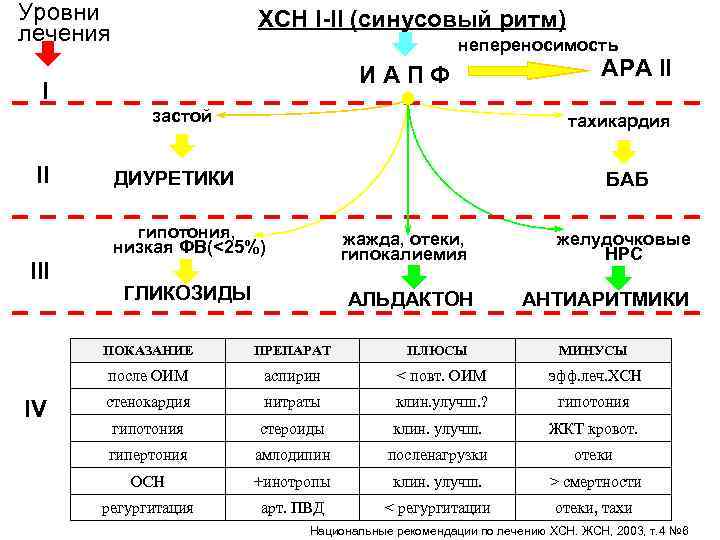 Уровни лечения

ХСН I-II (синусовый ритм)

И А П Ф

непереносимость

АРА II

I

застой

тахикардия

II

ДИУРЕТИКИ

БАБ

гипотония, низкая ФВ(<25%)

жажда, отеки, гипокалиемия

желудочковые НРС

III

ГЛИКОЗИДЫ

АЛЬДАКТОН

АНТИАРИТМИКИ

IV

| ПОКАЗАНИЕ | ПРЕПАРАТ | ПЛЮСЫ | МИНУСЫ |
|---|---|---|---|
| после ОИМ | аспирин | < повт. ОИМ | эфф.леч.ХСН |
| стенокардия | нитраты | клин.улучш.? | гипотония |
| гипотония | стероиды | клин. улучш. | ЖКТ кровот. |
| гипертония | амлодипин | посленагрузки | отеки |
| ОСН | +инотропы | клин. улучш. | > смертности |
| регургитация | арт. ПВД | < регургитации | отеки, тахи |

Национальные рекомендации по лечению ХСН. ЖСН, 2003, т.4 №6